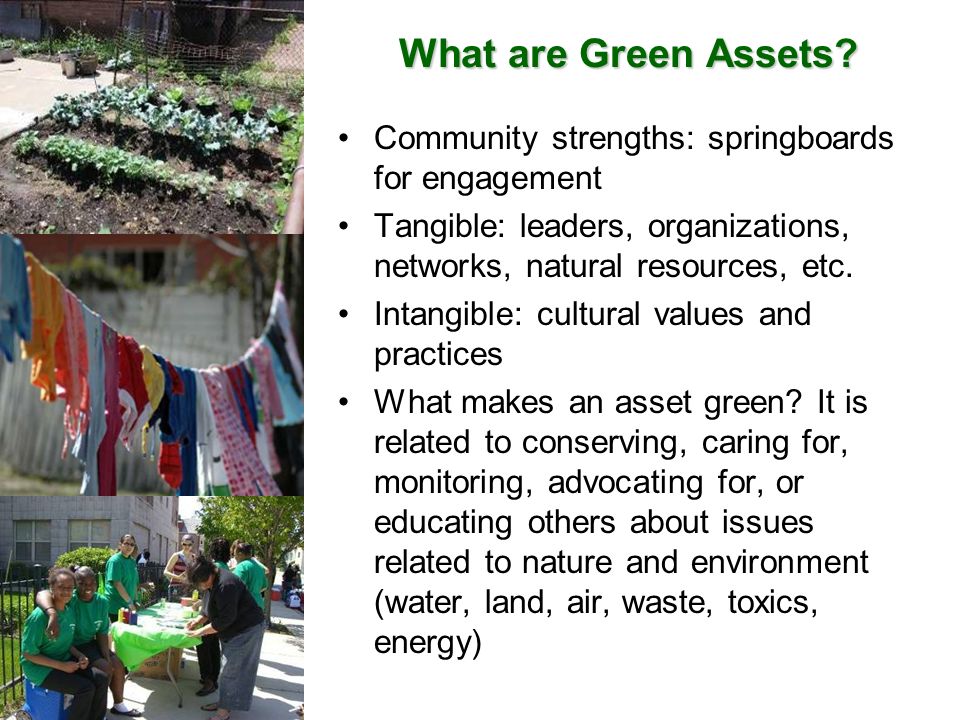 What are Green Assets?

• Community strengths: springboards for engagement
• Tangible: leaders, organizations, networks, natural resources, etc.
• Intangible: cultural values and practices
• What makes an asset green? It is related to conserving, caring for, monitoring, advocating for, or educating others about issues related to nature and environment (water, land, air, waste, toxics, energy)